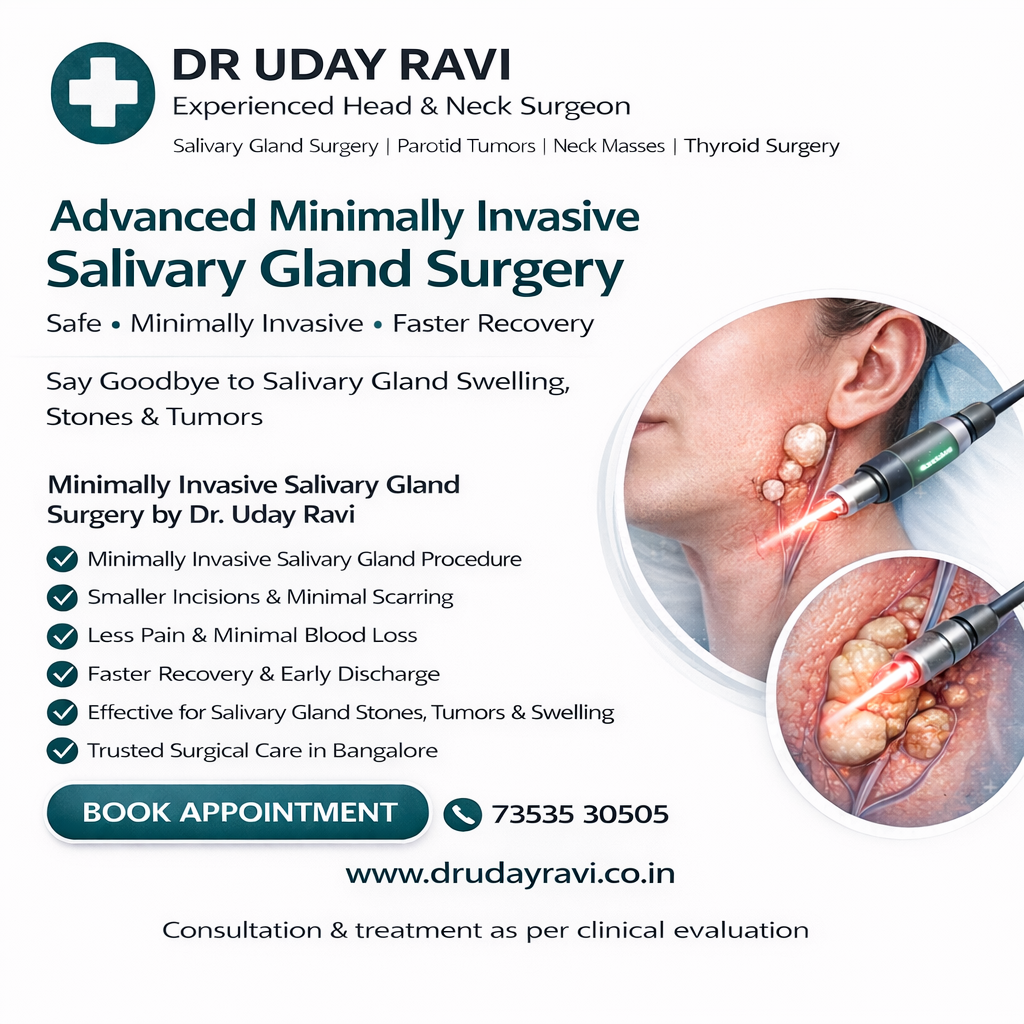 DR UDAY RAVI
Experienced Head & Neck Surgeon
Salivary Gland Surgery | Parotid Tumors | Neck Masses | Thyroid Surgery

Advanced Minimally Invasive Salivary Gland Surgery

Safe • Minimally Invasive • Faster Recovery

Say Goodbye to Salivary Gland Swelling, Stones & Tumors

Minimally Invasive Salivary Gland Surgery by Dr. Uday Ravi

Minimally Invasive Salivary Gland Procedure
Smaller Incisions & Minimal Scarring
Less Pain & Minimal Blood Loss
Faster Recovery & Early Discharge
Effective for Salivary Gland Stones, Tumors & Swelling
Trusted Surgical Care in Bangalore

BOOK APPOINTMENT

73535 30505

www.drudayravi.co.in

Consultation & treatment as per clinical evaluation